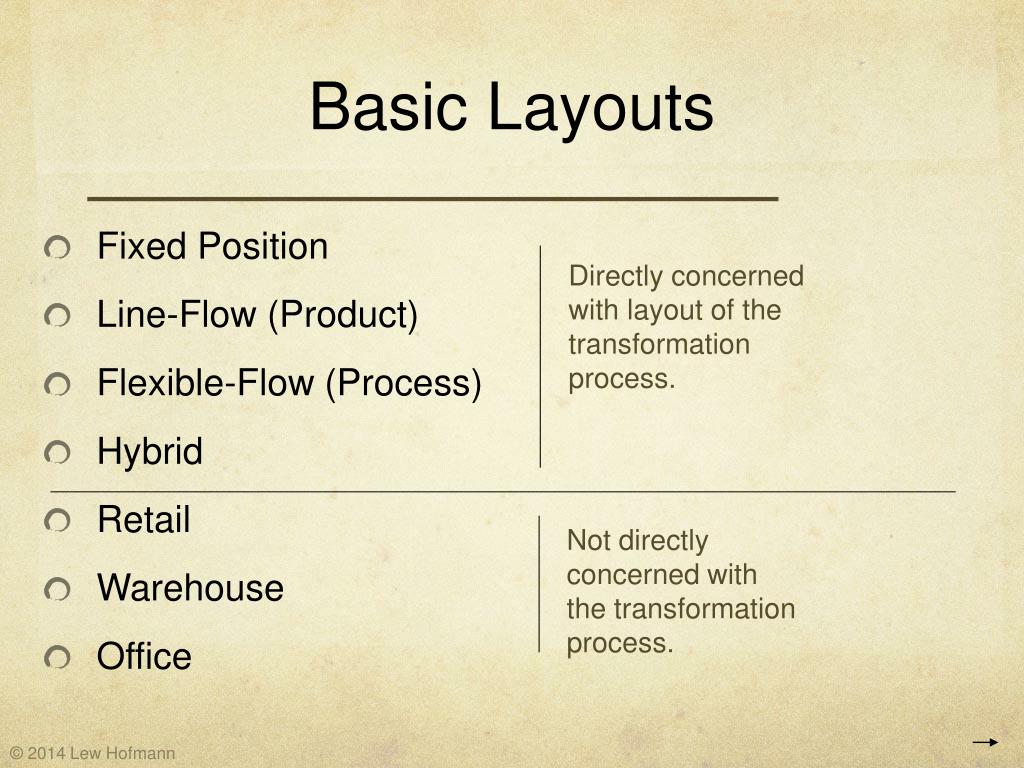 Basic Layouts

Fixed Position
Line-Flow (Product)
Flexible-Flow (Process)
Hybrid

Directly concerned with layout of the transformation process.

Retail
Warehouse
Office

Not directly concerned with the transformation process.

© 2014 Lew Hofmann

→